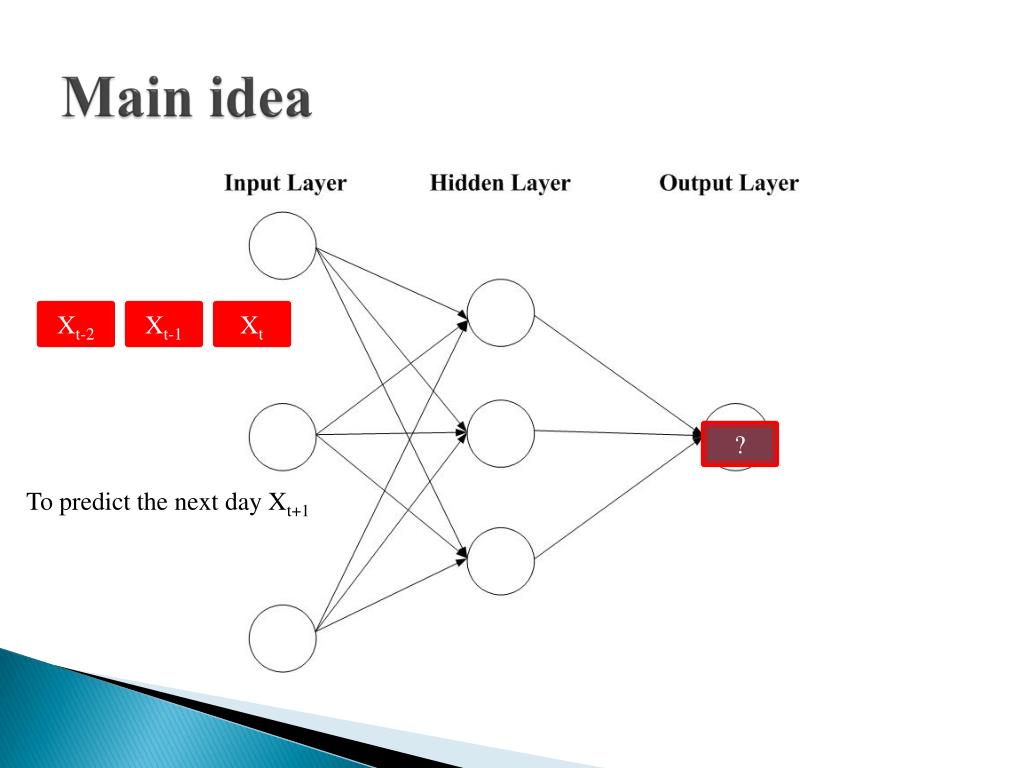 Main idea

Input Layer

Hidden Layer

Output Layer

$X_{t-2}$ $X_{t-1}$ $X_t$

?

To predict the next day $X_{t+1}$